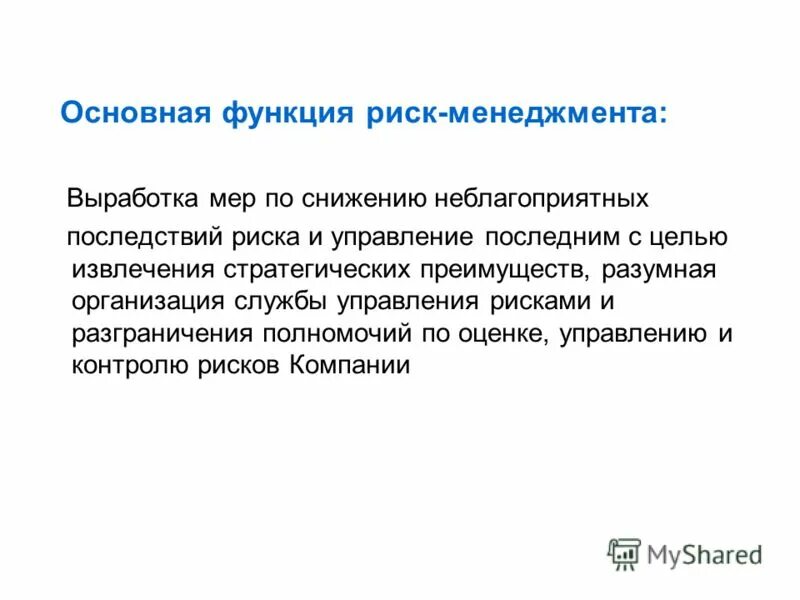 Основная функция риск-менеджмента:

Выработка мер по снижению неблагоприятных последствий риска и управление последним с целью извлечения стратегических преимуществ, разумная организация службы управления рисками и разграничения полномочий по оценке, управлению и контролю рисков Компании

MyShared